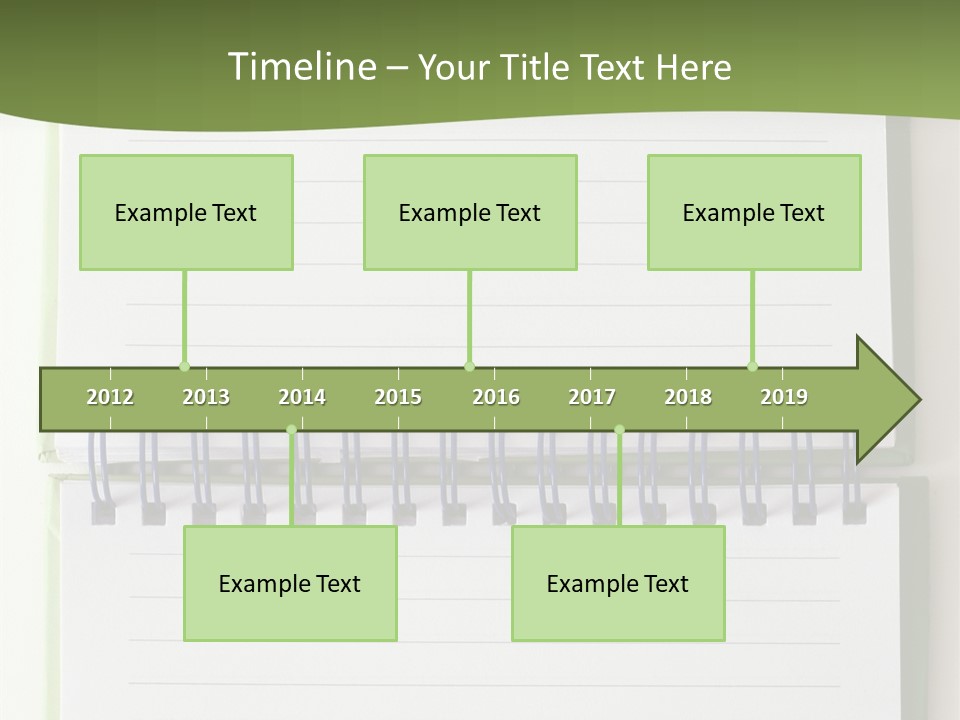 Timeline – Your Title Text Here

Example Text

Example Text

Example Text

2012 2013 2014 2015 2016 2017 2018 2019

Example Text

Example Text